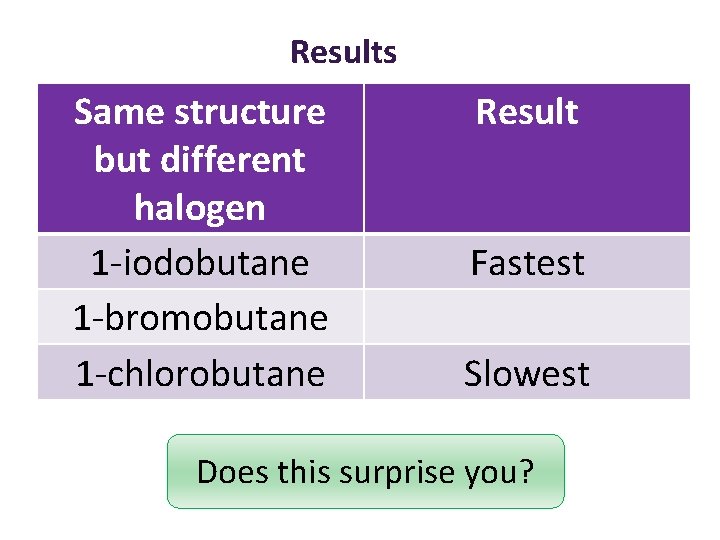 Results

| Same structure but different halogen | Result |
|---|---|
| 1-iodobutane | Fastest |
| 1-bromobutane | |
| 1-chlorobutane | Slowest |

Does this surprise you?